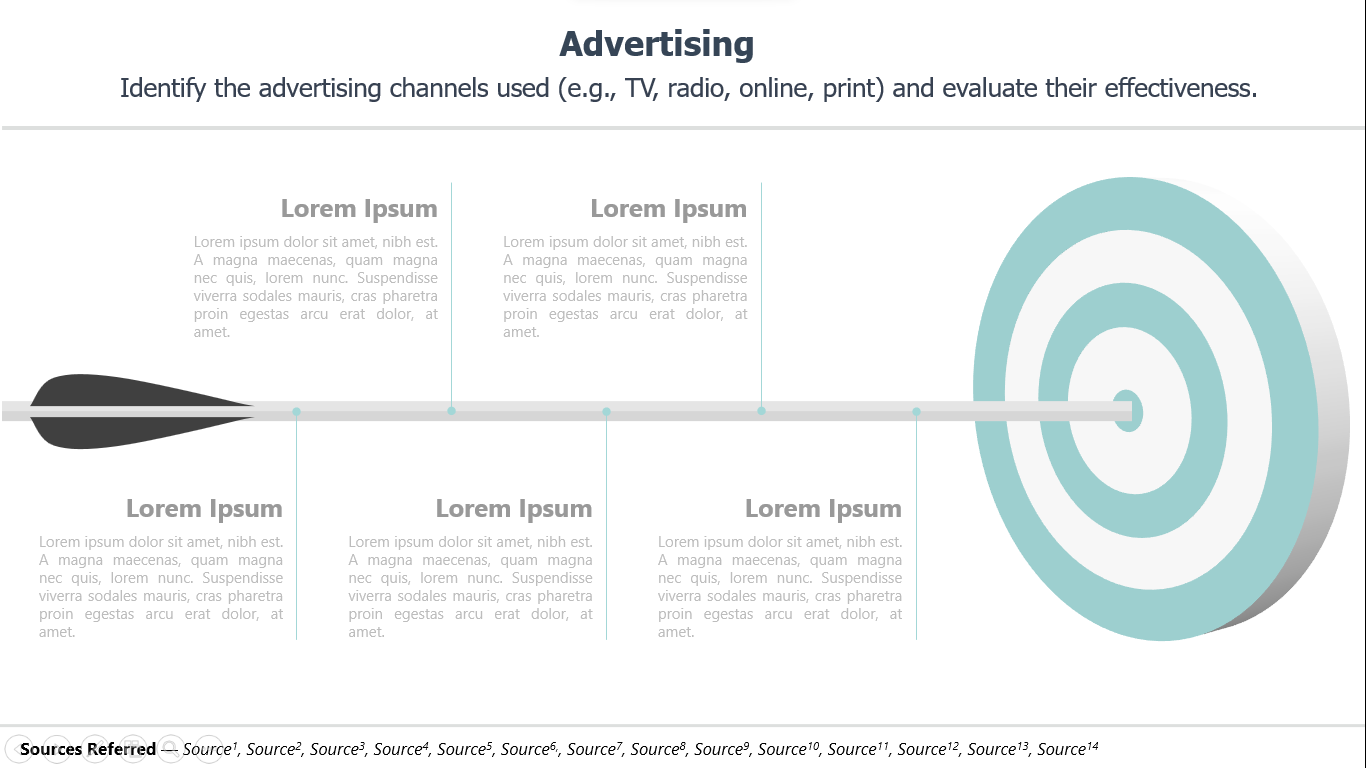 Advertising

Identify the advertising channels used (e.g., TV, radio, online, print) and evaluate their effectiveness.

Lorem Ipsum

Lorem ipsum dolor sit amet, nibh est. A magna maecenas, quam magna nec quis, lorem nunc. Suspendisse viverra sodales mauris, cras pharetra proin egestas arcu erat dolor, at amet.

Lorem Ipsum

Lorem ipsum dolor sit amet, nibh est. A magna maecenas, quam magna nec quis, lorem nunc. Suspendisse viverra sodales mauris, cras pharetra proin egestas arcu erat dolor, at amet.

Lorem Ipsum

Lorem ipsum dolor sit amet, nibh est. A magna maecenas, quam magna nec quis, lorem nunc. Suspendisse viverra sodales mauris, cras pharetra proin egestas arcu erat dolor, at amet.

Lorem Ipsum

Lorem ipsum dolor sit amet, nibh est. A magna maecenas, quam magna nec quis, lorem nunc. Suspendisse viverra sodales mauris, cras pharetra proin egestas arcu erat dolor, at amet.

Lorem Ipsum

Lorem ipsum dolor sit amet, nibh est. A magna maecenas, quam magna nec quis, lorem nunc. Suspendisse viverra sodales mauris, cras pharetra proin egestas arcu erat dolor, at amet.

Sources Referred — Source$^1$, Source$^2$, Source$^3$, Source$^4$, Source$^5$, Source$^6$, Source$^7$, Source$^8$, Source$^9$, Source$^{10}$, Source$^{11}$, Source$^{12}$, Source$^{13}$, Source$^{14}$